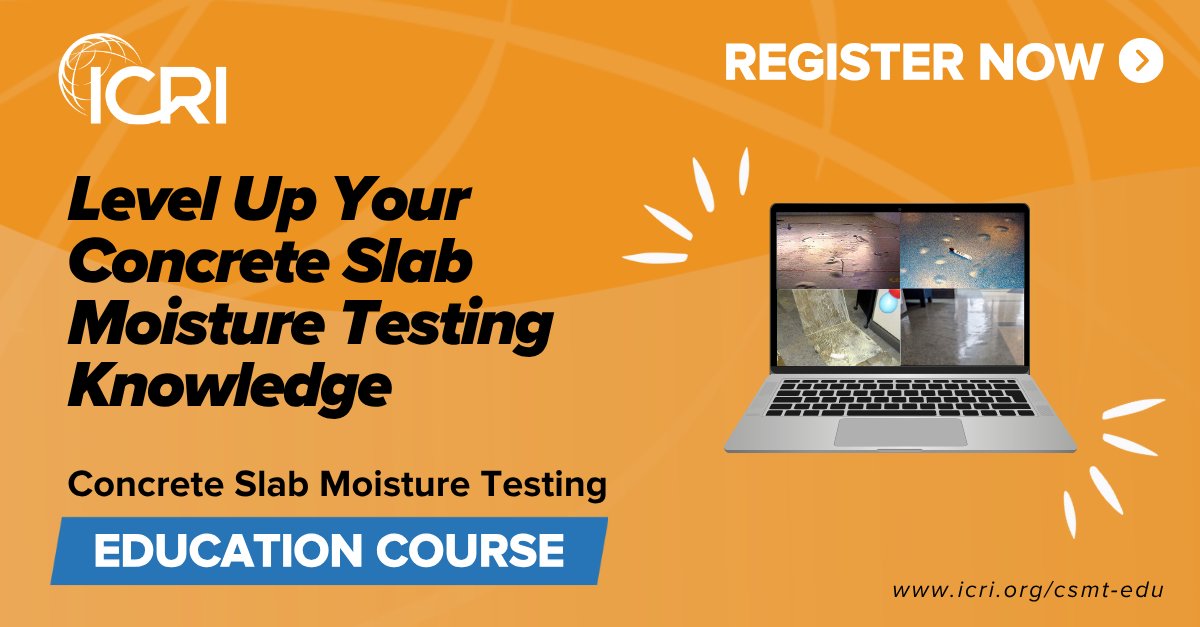 ICRI

REGISTER NOW

Level Up Your Concrete Slab Moisture Testing Knowledge

Concrete Slab Moisture Testing

EDUCATION COURSE

www.icri.org/csmt-edu